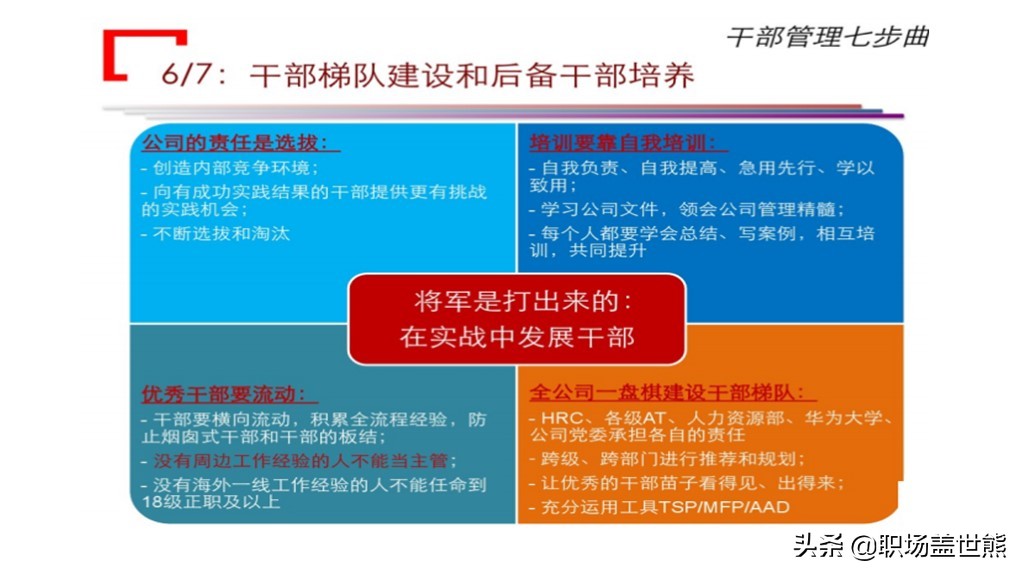 干部管理七步曲

6/7：干部梯队建设和后备干部培养

公司的责任是选拔：
- 创造内部竞争环境；
- 向有成功实践结果的干部提供更有挑战的实践机会；
- 不断选拔和淘汰

培训要靠自我培训：
- 自我负责、自我提高、急用先行、学以致用；
- 学习公司文件，领会公司管理精髓；
- 每个人都要学会总结、写案例，相互培训，共同提升

将军是打出来的：
在实战中发展干部

优秀干部要流动：
- 干部要横向流动，积累全流程经验，防止烟囱式干部和干部的板结；
- 没有周边工作经验的人不能当主管；
- 没有海外一线工作经验的人不能任命到18级正职及以上

全公司一盘棋建设干部梯队：
- HRC、各级AT、人力资源部、华为大学、公司党委承担各自的责任
- 跨级、跨部门进行推荐和规划；
- 让优秀的干部苗子看得见、出得来；
- 充分运用工具TSP/MFP/AAD

头条 @职场盖世熊